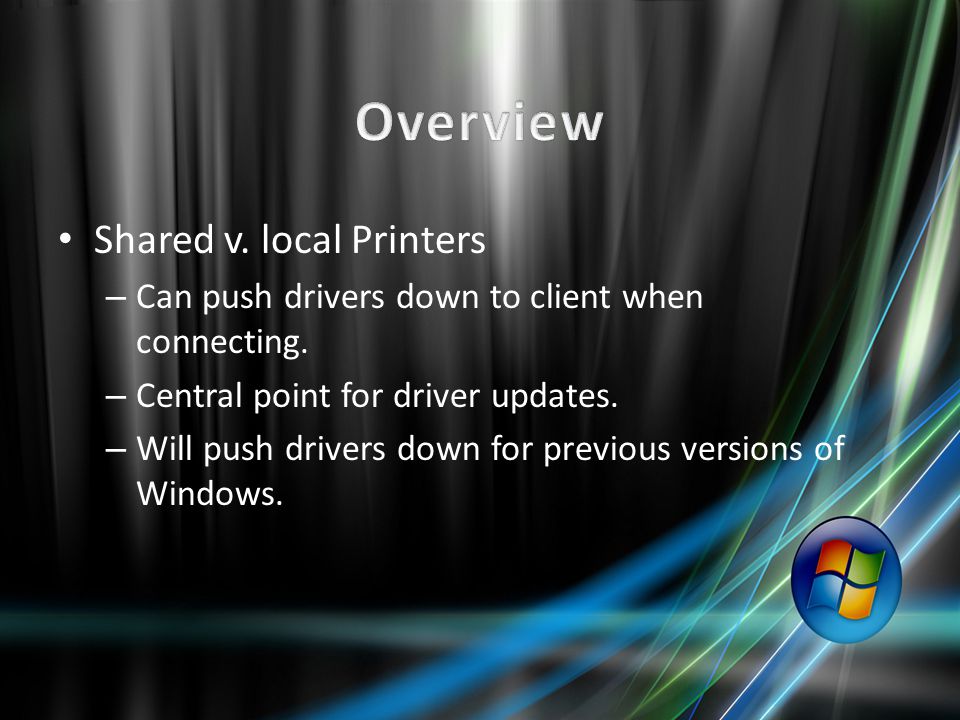 Overview

• Shared v. local Printers
– Can push drivers down to client when connecting.
– Central point for driver updates.
– Will push drivers down for previous versions of Windows.